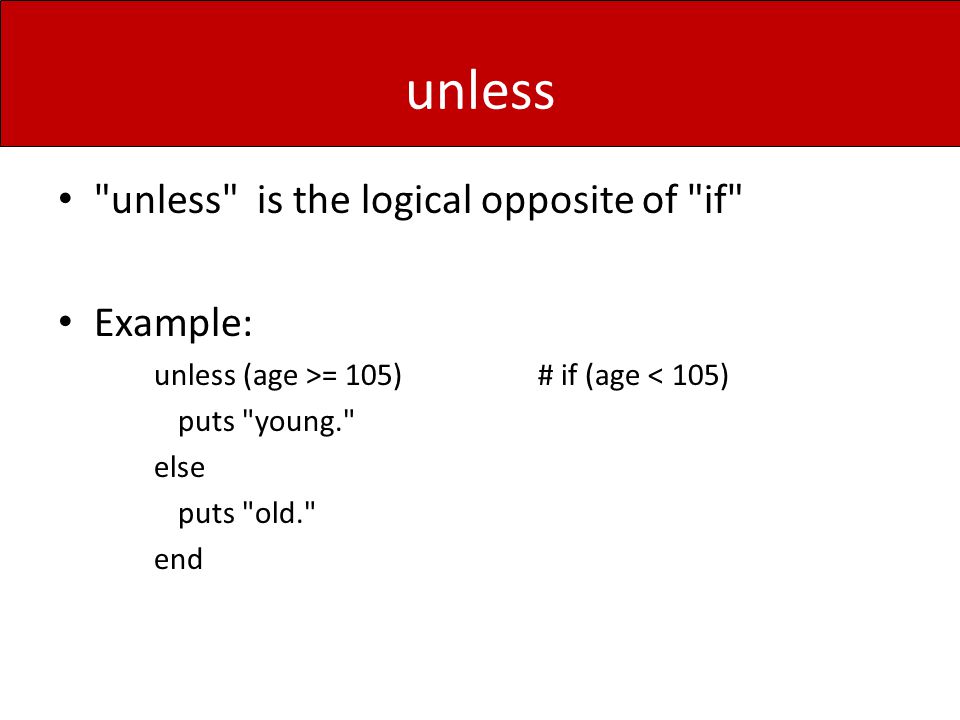 unless

• "unless" is the logical opposite of "if"

• Example:

unless (age >= 105) # if (age < 105)
  puts "young."
else
  puts "old."
end